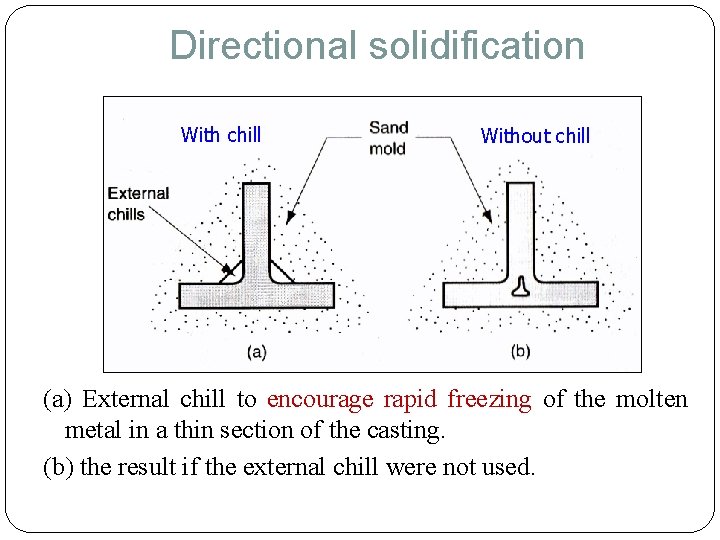 Directional solidification

With chill

Sand mold

Without chill

External chills

(a)

(b)

(a) External chill to encourage rapid freezing of the molten metal in a thin section of the casting.

(b) the result if the external chill were not used.